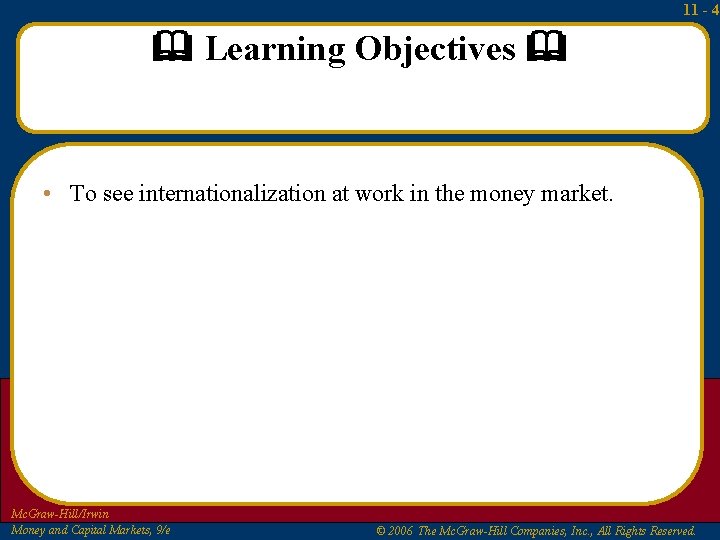 11 - 4

Learning Objectives

• To see internationalization at work in the money market.

McGraw-Hill/Irwin
Money and Capital Markets, 9/e

© 2006 The McGraw-Hill Companies, Inc., All Rights Reserved.